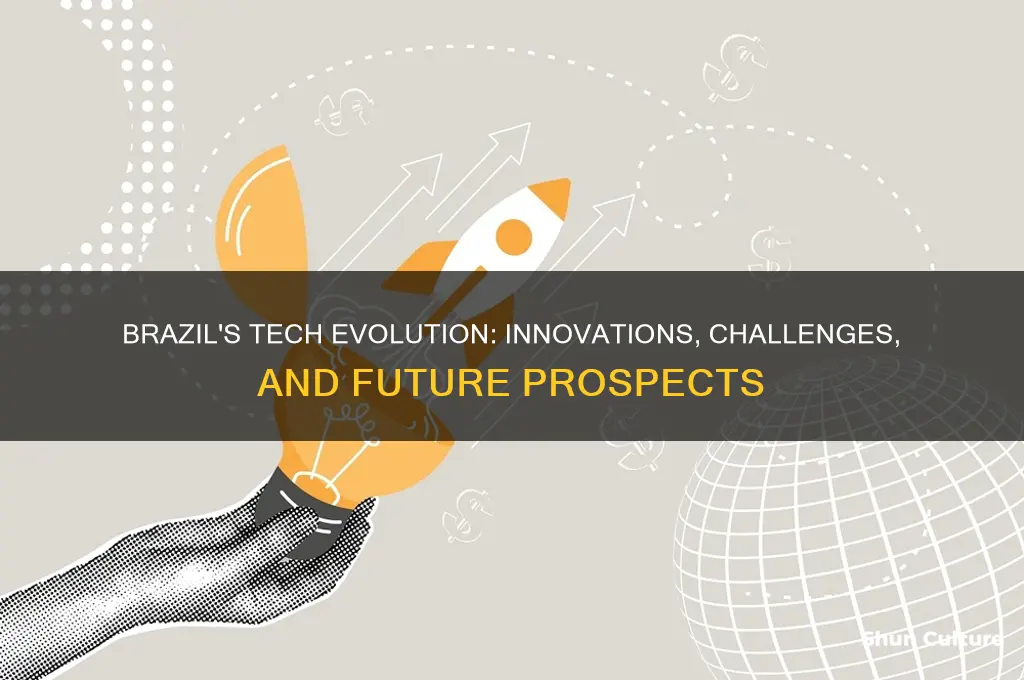 BRAZIL'S TECH EVOLUTION: INNOVATIONS, CHALLENGES, AND FUTURE PROSPECTS

Shun Culture